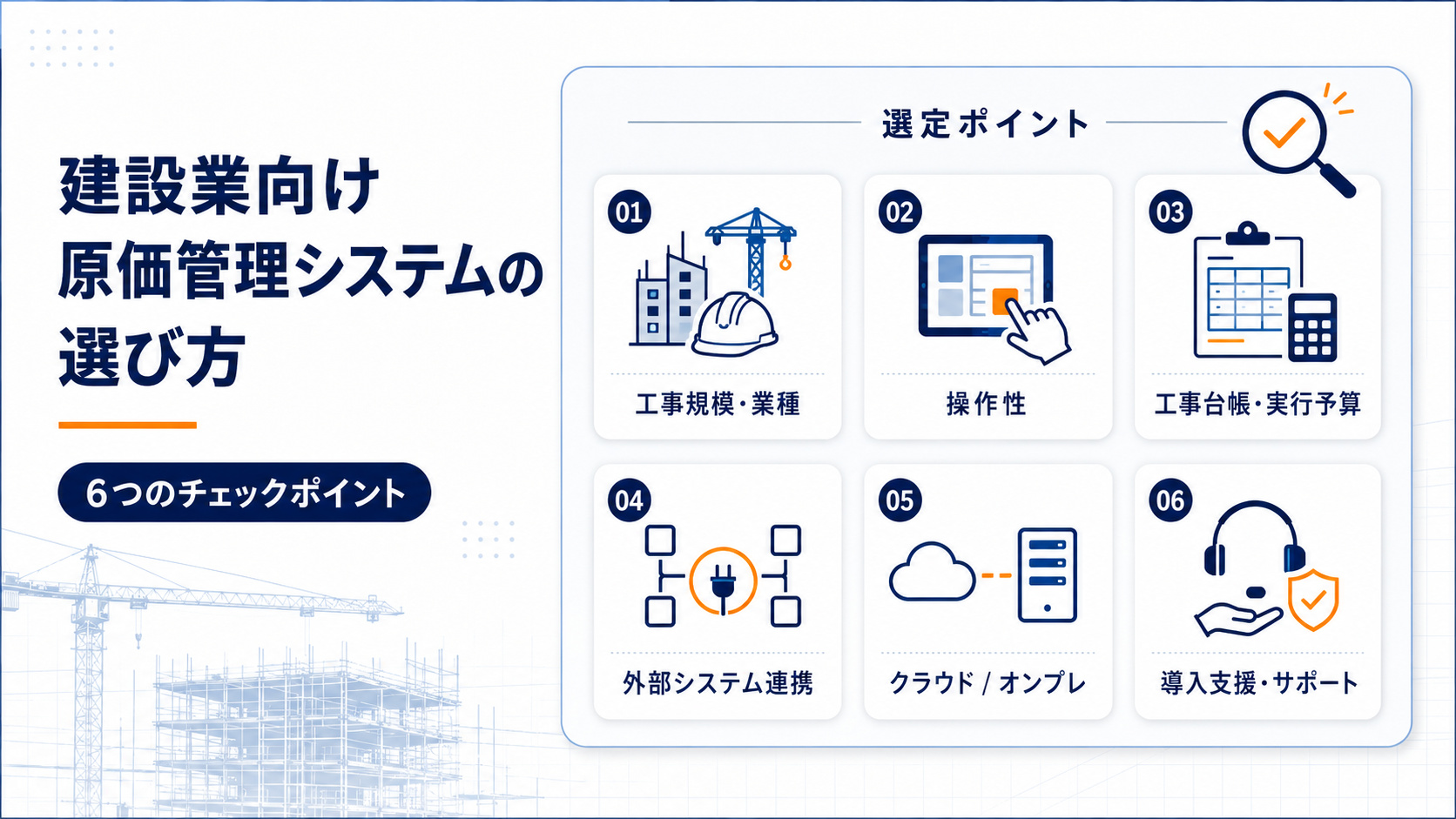 建設業向け
原価管理システムの
選び方

6つのチェックポイント

選定ポイント

01
工事規模・業種

02
操作性

03
工事台帳・実行予算

04
外部システム連携

05
クラウド / オンプレ

06
導入支援・サポート